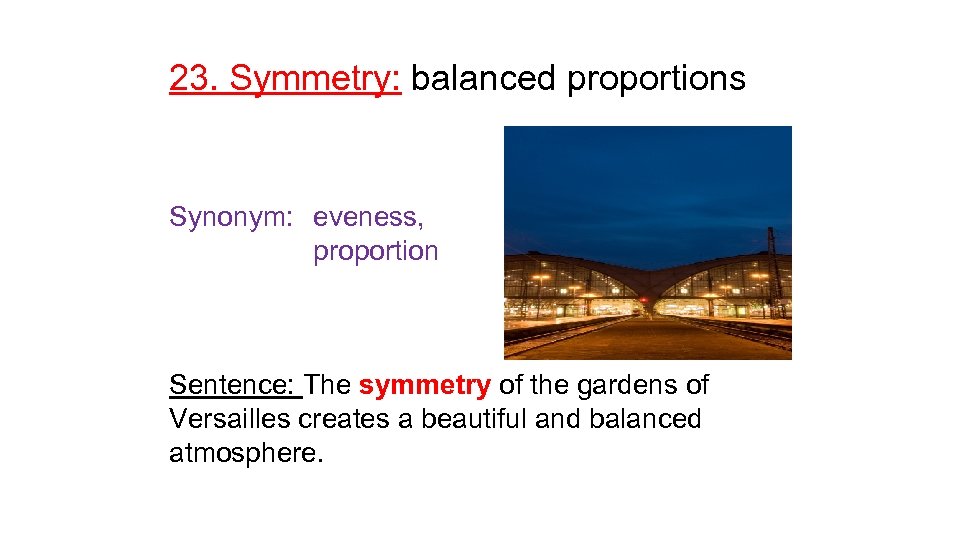 23. Symmetry: balanced proportions

Synonym: eveness, proportion

Sentence: The symmetry of the gardens of Versailles creates a beautiful and balanced atmosphere.